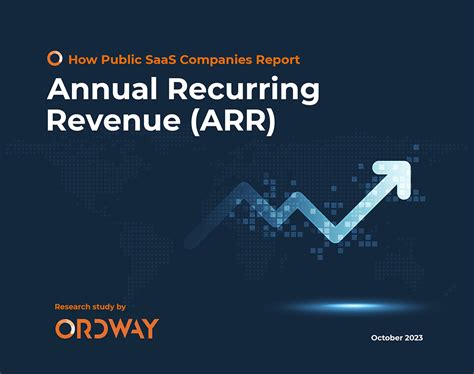 How Public SaaS Companies Report

Annual Recurring Revenue (ARR)

Research study by

ORDWAY

October 2023